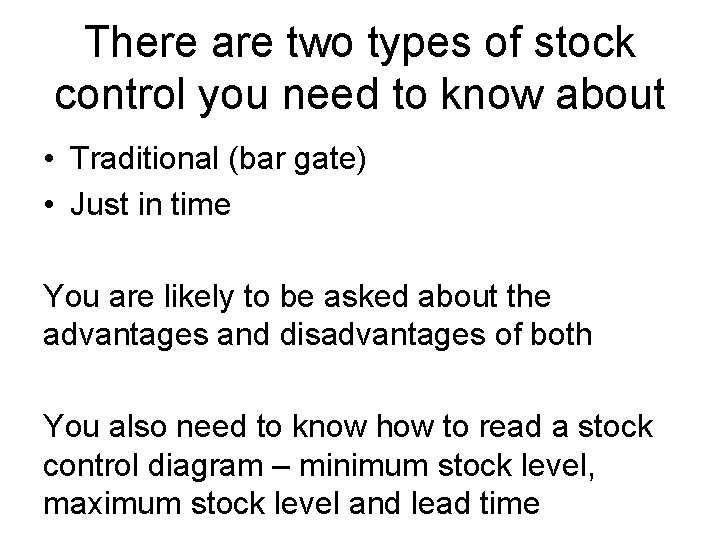 There are two types of stock control you need to know about

• Traditional (bar gate)
• Just in time

You are likely to be asked about the advantages and disadvantages of both

You also need to know how to read a stock control diagram – minimum stock level, maximum stock level and lead time